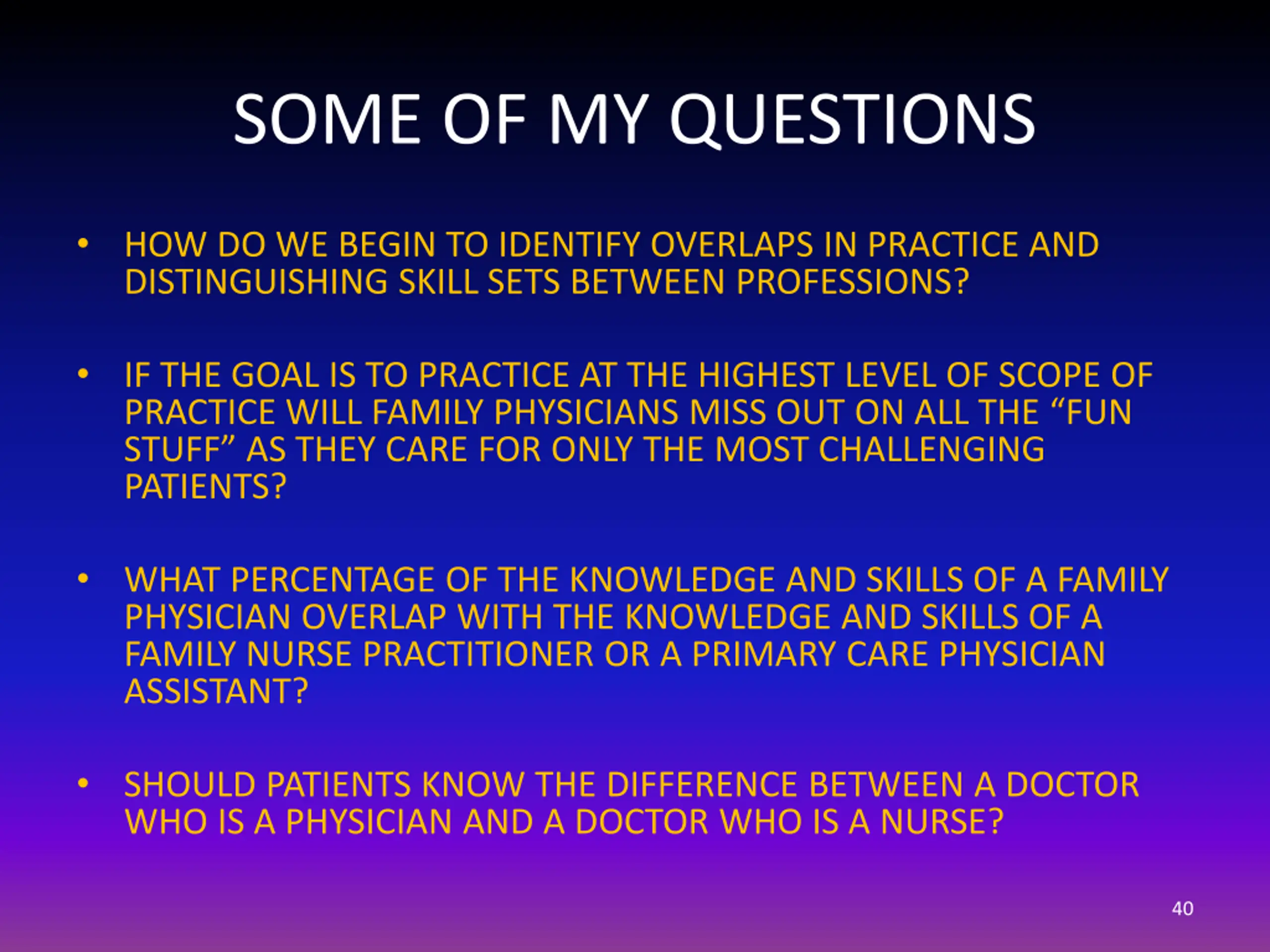 SOME OF MY QUESTIONS

• HOW DO WE BEGIN TO IDENTIFY OVERLAPS IN PRACTICE AND DISTINGUISHING SKILL SETS BETWEEN PROFESSIONS?

• IF THE GOAL IS TO PRACTICE AT THE HIGHEST LEVEL OF SCOPE OF PRACTICE WILL FAMILY PHYSICIANS MISS OUT ON ALL THE “FUN STUFF” AS THEY CARE FOR ONLY THE MOST CHALLENGING PATIENTS?

• WHAT PERCENTAGE OF THE KNOWLEDGE AND SKILLS OF A FAMILY PHYSICIAN OVERLAP WITH THE KNOWLEDGE AND SKILLS OF A FAMILY NURSE PRACTITIONER OR A PRIMARY CARE PHYSICIAN ASSISTANT?

• SHOULD PATIENTS KNOW THE DIFFERENCE BETWEEN A DOCTOR WHO IS A PHYSICIAN AND A DOCTOR WHO IS A NURSE?

40